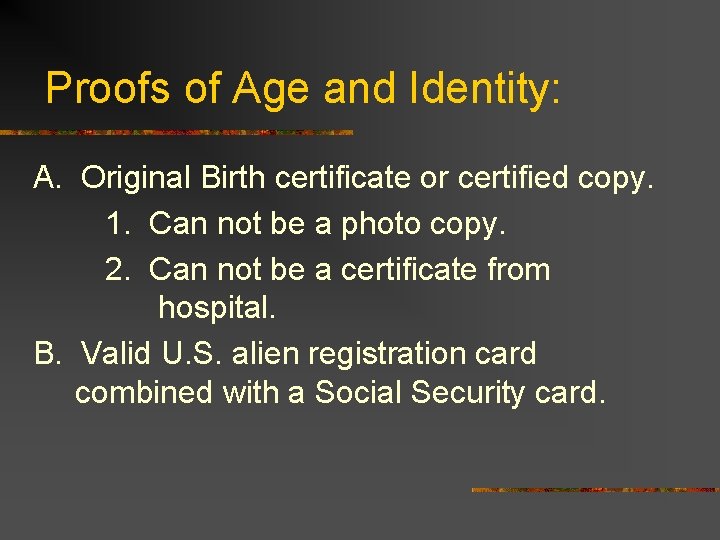 Proofs of Age and Identity:

A. Original Birth certificate or certified copy.

1. Can not be a photo copy.

2. Can not be a certificate from hospital.

B. Valid U.S. alien registration card combined with a Social Security card.